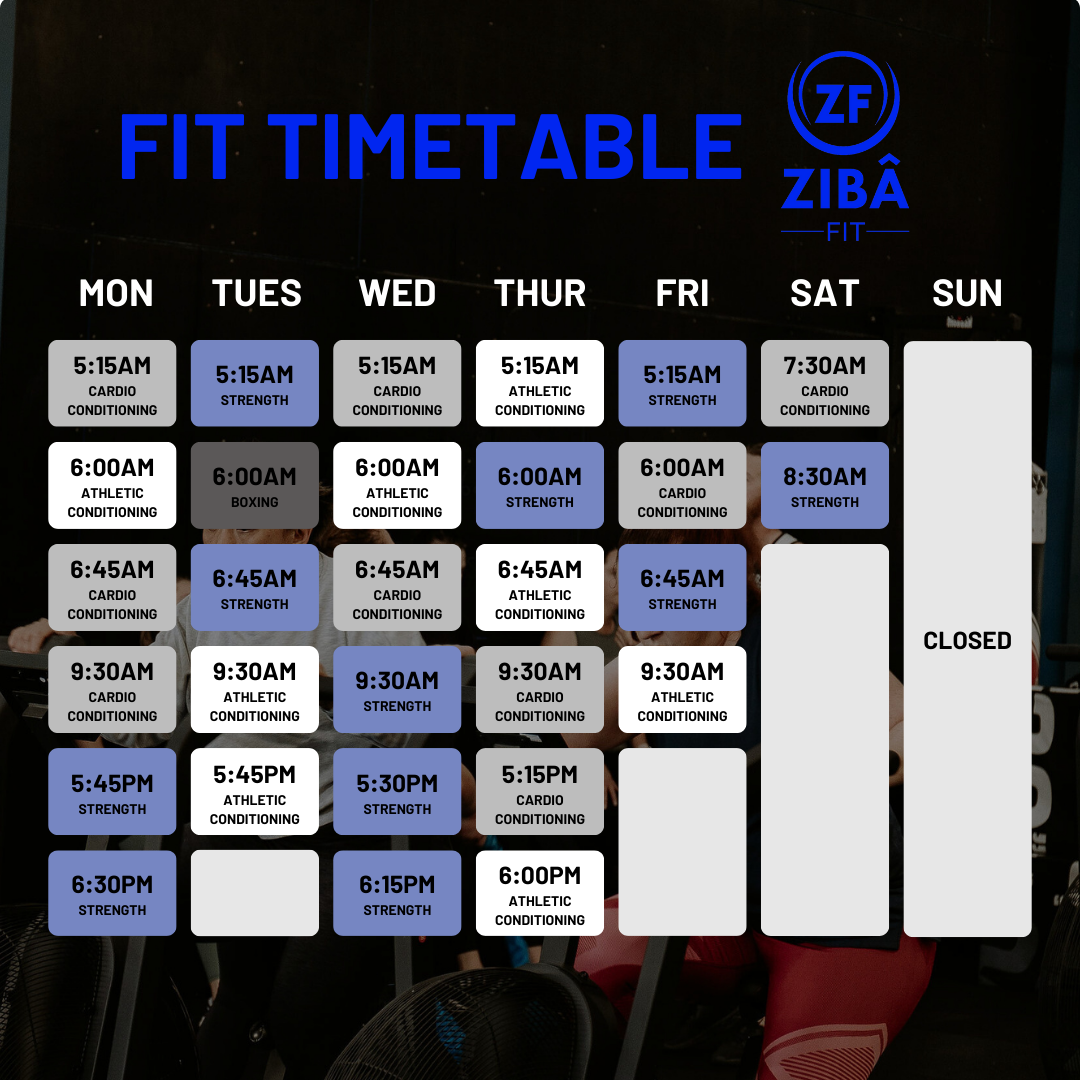 FIT TIMETABLE

ZF
ZIBÂ
FIT

| MON | TUES | WED | THUR | FRI | SAT | SUN |
|---|---|---|---|---|---|---|
| 5:15AM CARDIO CONDITIONING | 5:15AM STRENGTH | 5:15AM CARDIO CONDITIONING | 5:15AM ATHLETIC CONDITIONING | 5:15AM STRENGTH | 7:30AM CARDIO CONDITIONING | CLOSED |
| 6:00AM ATHLETIC CONDITIONING | 6:00AM BOXING | 6:00AM ATHLETIC CONDITIONING | 6:00AM STRENGTH | 6:00AM CARDIO CONDITIONING | 8:30AM STRENGTH | |
| 6:45AM CARDIO CONDITIONING | 6:45AM STRENGTH | 6:45AM CARDIO CONDITIONING | 6:45AM ATHLETIC CONDITIONING | 6:45AM STRENGTH | | |
| 9:30AM CARDIO CONDITIONING | 9:30AM ATHLETIC CONDITIONING | 9:30AM STRENGTH | 9:30AM CARDIO CONDITIONING | 9:30AM ATHLETIC CONDITIONING | | |
| 5:45PM STRENGTH | 5:45PM ATHLETIC CONDITIONING | 5:30PM STRENGTH | 5:15PM CARDIO CONDITIONING | | | |
| 6:30PM STRENGTH | | 6:15PM STRENGTH | 6:00PM ATHLETIC CONDITIONING | | | |